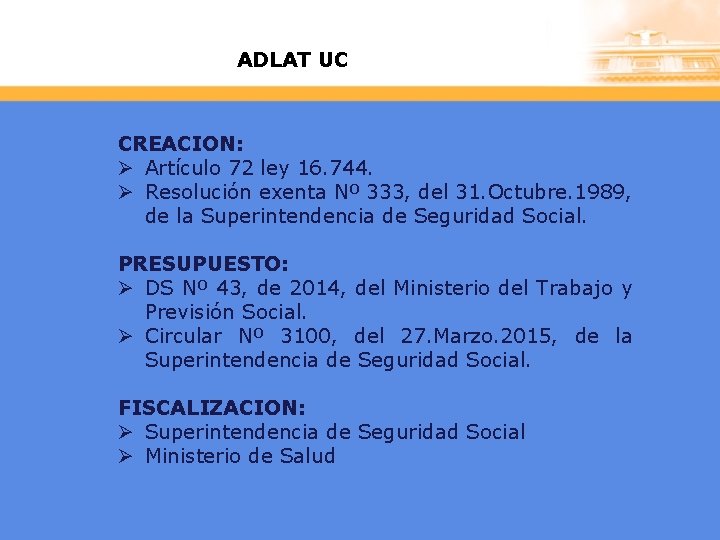 ADLAT UC

CREACION:
➢ Artículo 72 ley 16.744.
➢ Resolución exenta Nº 333, del 31.Octubre.1989, de la Superintendencia de Seguridad Social.

PRESUPUESTO:
➢ DS Nº 43, de 2014, del Ministerio del Trabajo y Previsión Social.
➢ Circular Nº 3100, del 27.Marzo.2015, de la Superintendencia de Seguridad Social.

FISCALIZACION:
➢ Superintendencia de Seguridad Social
➢ Ministerio de Salud